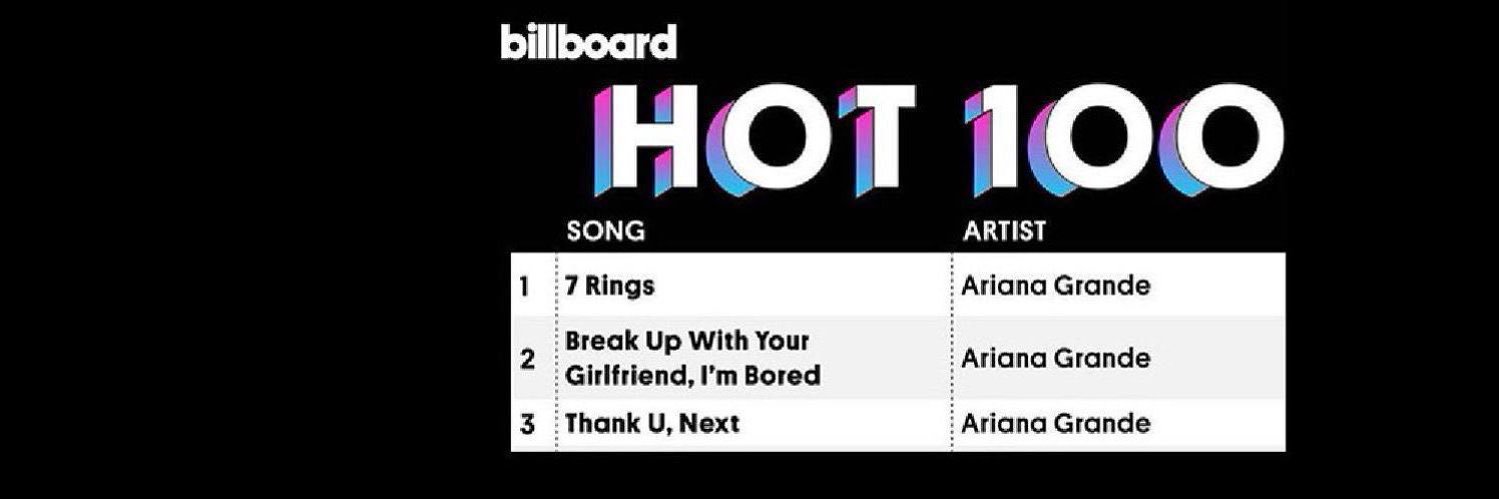 billboard

HOT 100

|  | SONG | ARTIST |
|---|---|---|
| 1 | 7 Rings | Ariana Grande |
| 2 | Break Up With Your Girlfriend, I'm Bored | Ariana Grande |
| 3 | Thank U, Next | Ariana Grande |